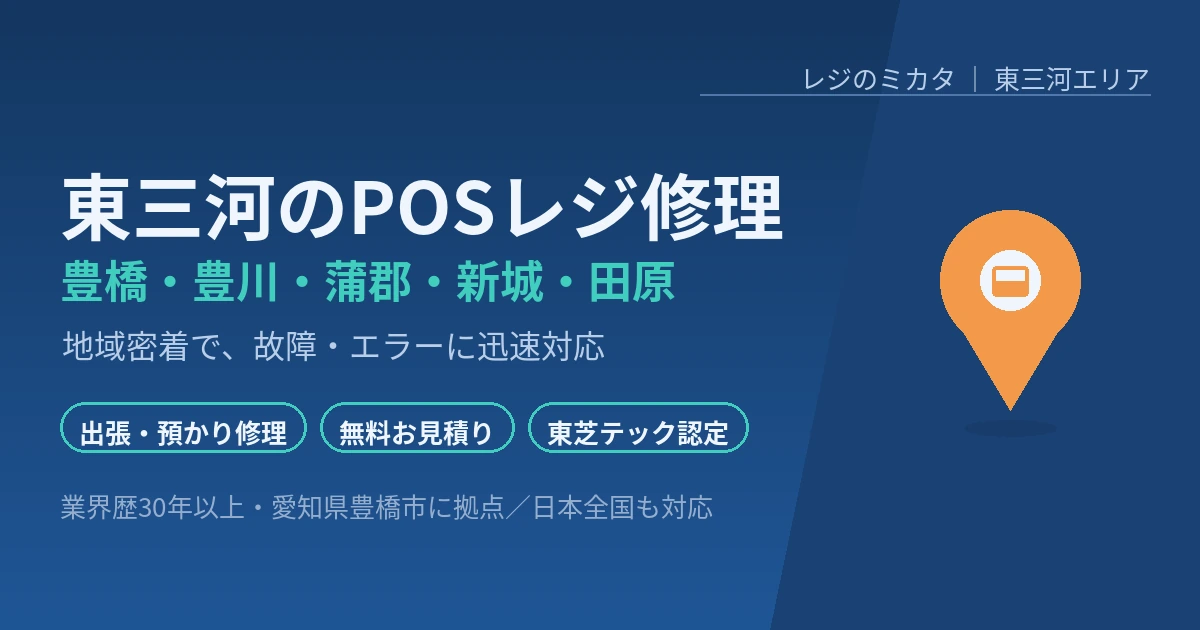 レジのミカタ ｜ 東三河エリア

東三河のPOSレジ修理

豊橋・豊川・蒲郡・新城・田原

地域密着で、故障・エラーに迅速対応

出張・預かり修理

無料お見積り

東芝テック認定

業界歴30年以上・愛知県豊橋市に拠点／日本全国も対応